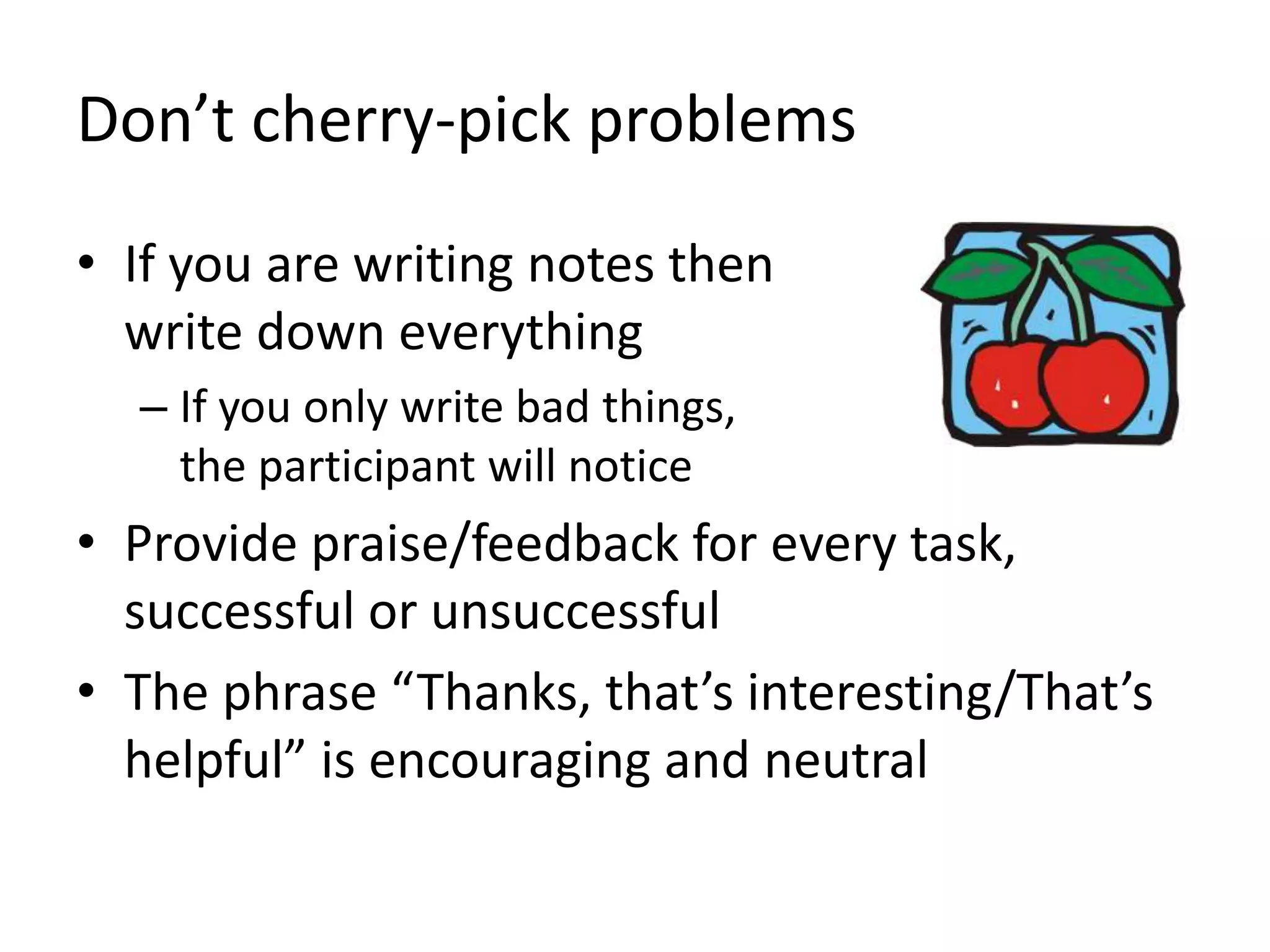 Don’t cherry-pick problems

• If you are writing notes then write down everything
– If you only write bad things, the participant will notice

• Provide praise/feedback for every task, successful or unsuccessful

• The phrase “Thanks, that’s interesting/That’s helpful” is encouraging and neutral